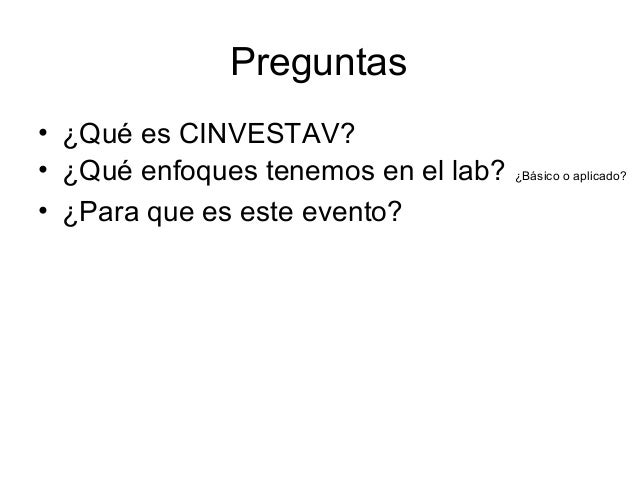 Preguntas

• ¿Qué es CINVESTAV?
• ¿Qué enfoques tenemos en el lab? ¿Básico o aplicado?
• ¿Para que es este evento?